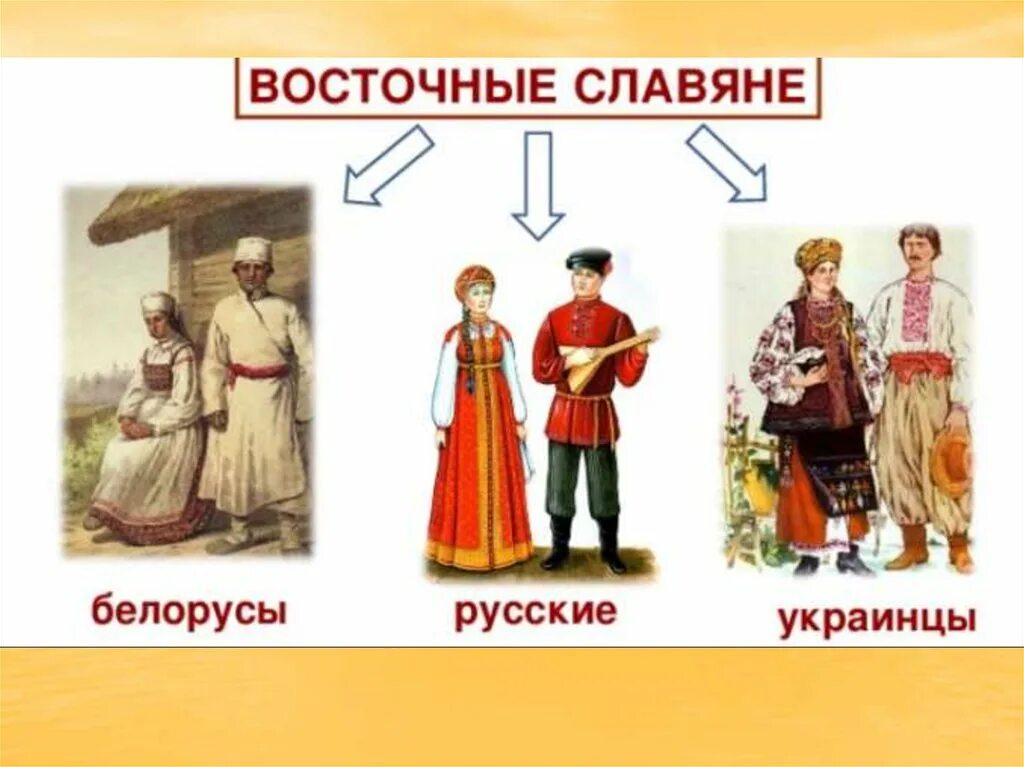 ВОСТОЧНЫЕ СЛАВЯНЕ

белорусы

русские

украинцы